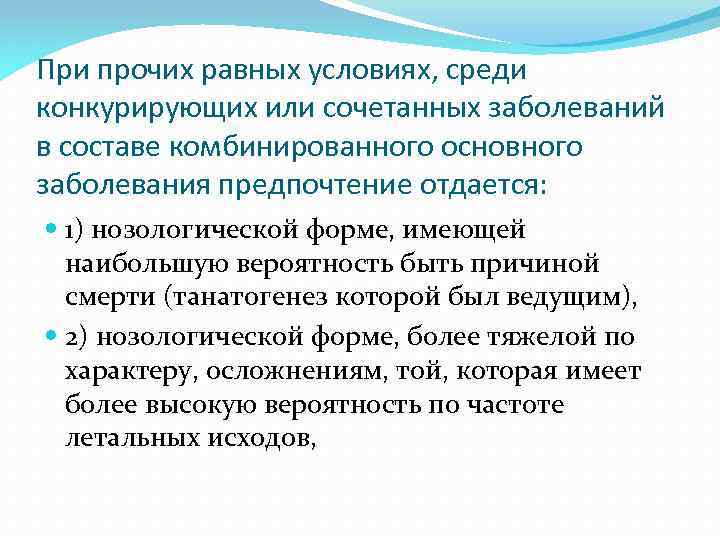 При прочих равных условиях, среди конкурирующих или сочетанных заболеваний в составе комбинированного основного заболевания предпочтение отдается:

1) нозологической форме, имеющей наибольшую вероятность быть причиной смерти (танатогенез которой был ведущим),

2) нозологической форме, более тяжелой по характеру, осложнениям, той, которая имеет более высокую вероятность по частоте летальных исходов,